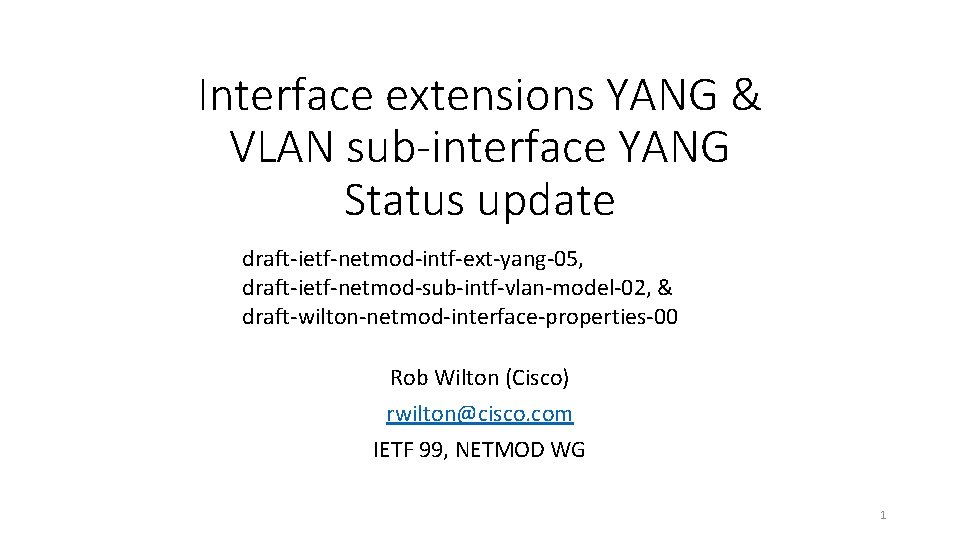 Interface extensions YANG & VLAN sub-interface YANG Status update

draft-ietf-netmod-intf-ext-yang-05,
draft-ietf-netmod-sub-intf-vlan-model-02, &
draft-wilton-netmod-interface-properties-00

Rob Wilton (Cisco)
rwilton@cisco.com
IETF 99, NETMOD WG

1